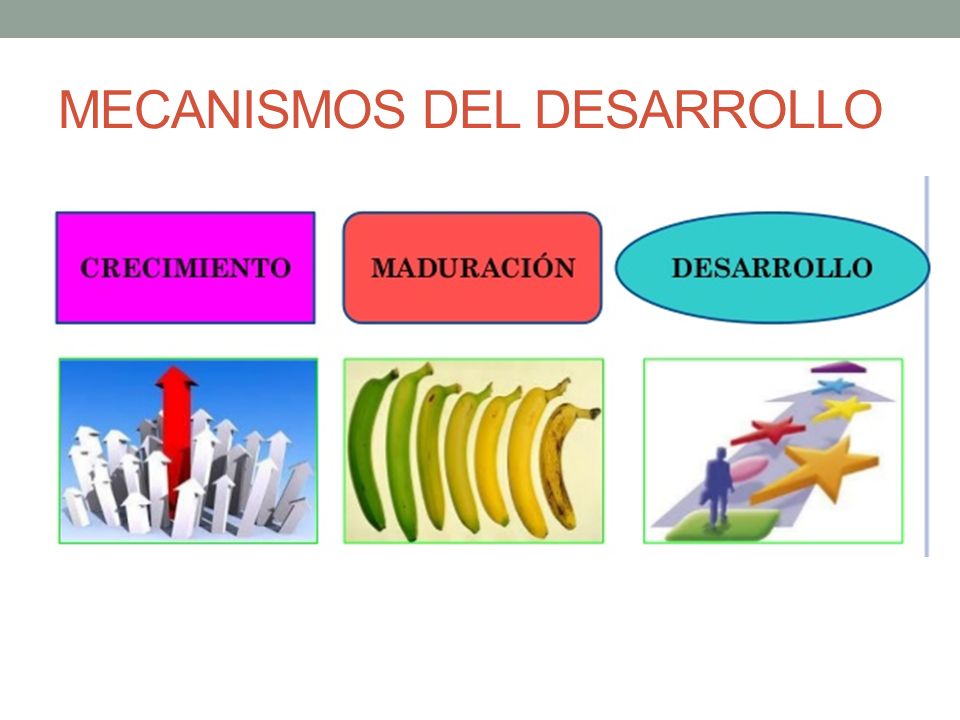 MECANISMOS DEL DESARROLLO

CRECIMIENTO

MADURACIÓN

DESARROLLO